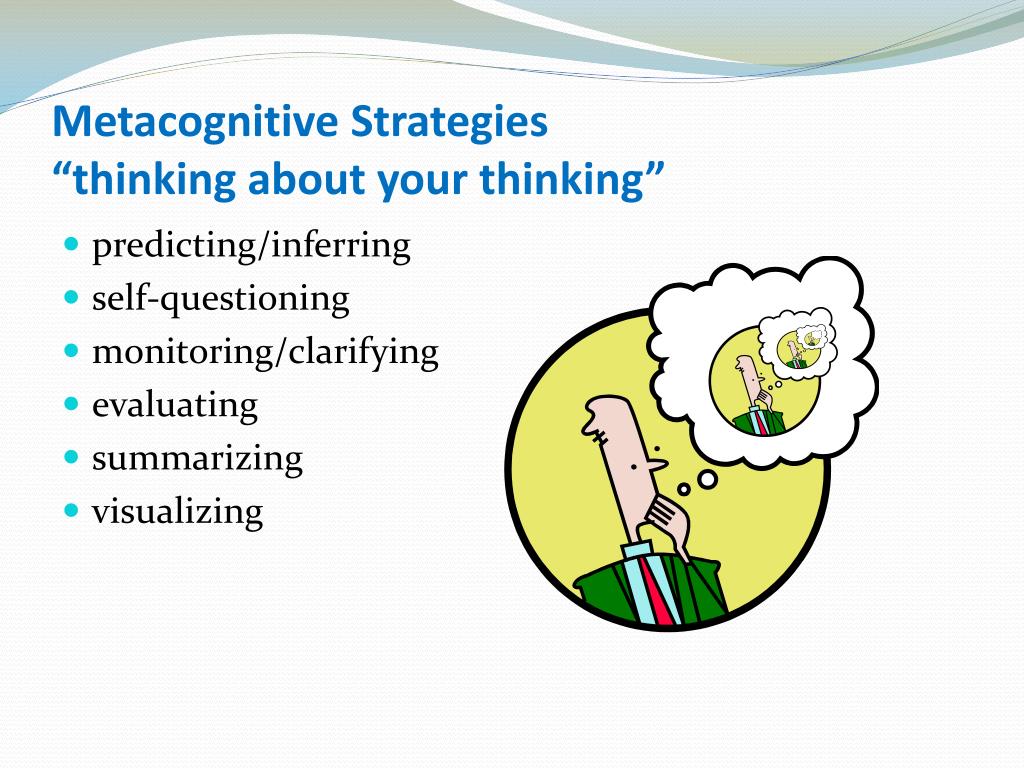 Metacognitive Strategies
“thinking about your thinking”

- predicting/inferring
- self-questioning
- monitoring/clarifying
- evaluating
- summarizing
- visualizing